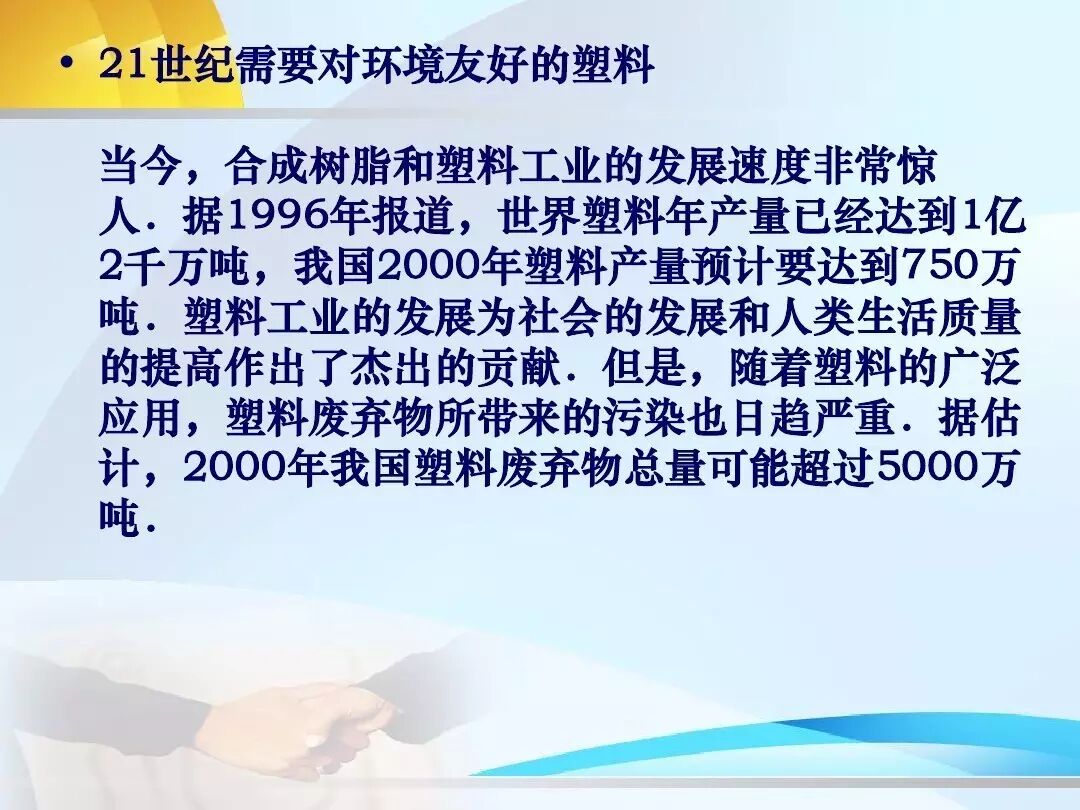 • 21世纪需要对环境友好的塑料

当今，合成树脂和塑料工业的发展速度非常惊人．据1996年报道，世界塑料年产量已经达到1亿2千万吨，我国2000年塑料产量预计要达到750万吨．塑料工业的发展为社会的发展和人类生活质量的提高作出了杰出的贡献．但是，随着塑料的广泛应用，塑料废弃物所带来的污染也日趋严重．据估计，2000年我国塑料废弃物总量可能超过5000万吨．